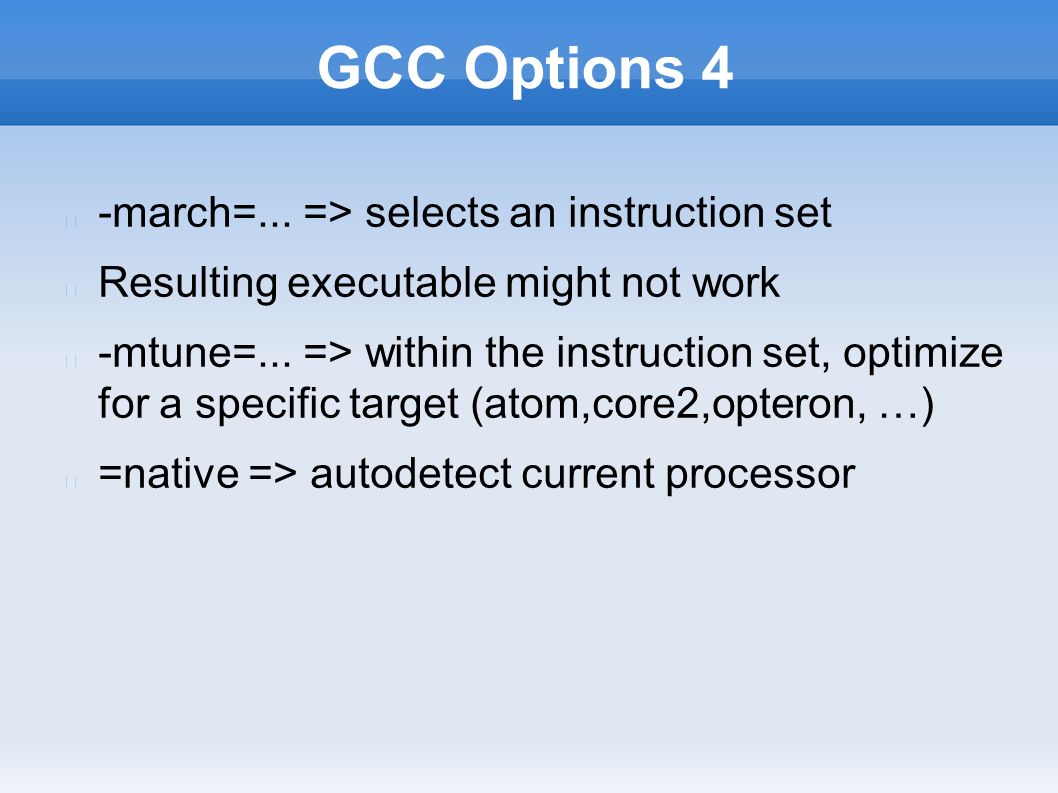 GCC Options 4

-march=... => selects an instruction set

Resulting executable might not work

-mtune=... => within the instruction set, optimize for a specific target (atom,core2,opteron, …)

=native => autodetect current processor